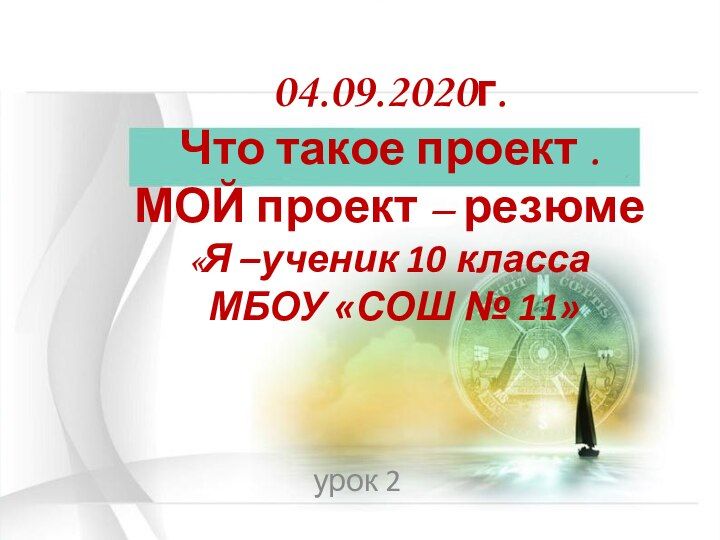 04.09.2020г.

Что такое проект .

МОЙ проект – резюме

«Я –ученик 10 класса МБОУ «СОШ № 11»

урок 2